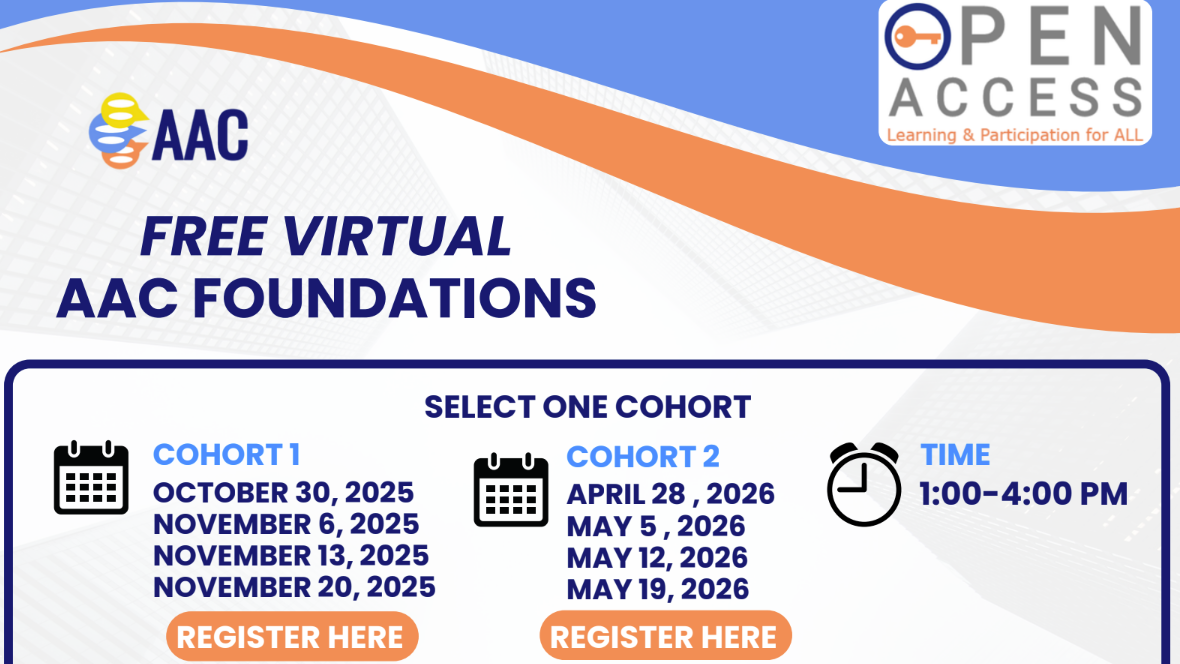 OPEN ACCESS
Learning & Participation for ALL

AAC

FREE VIRTUAL
AAC FOUNDATIONS

SELECT ONE COHORT

COHORT 1
OCTOBER 30, 2025
NOVEMBER 6, 2025
NOVEMBER 13, 2025
NOVEMBER 20, 2025
REGISTER HERE

COHORT 2
APRIL 28 , 2026
MAY 5 , 2026
MAY 12, 2026
MAY 19, 2026
REGISTER HERE

TIME
1:00-4:00 PM